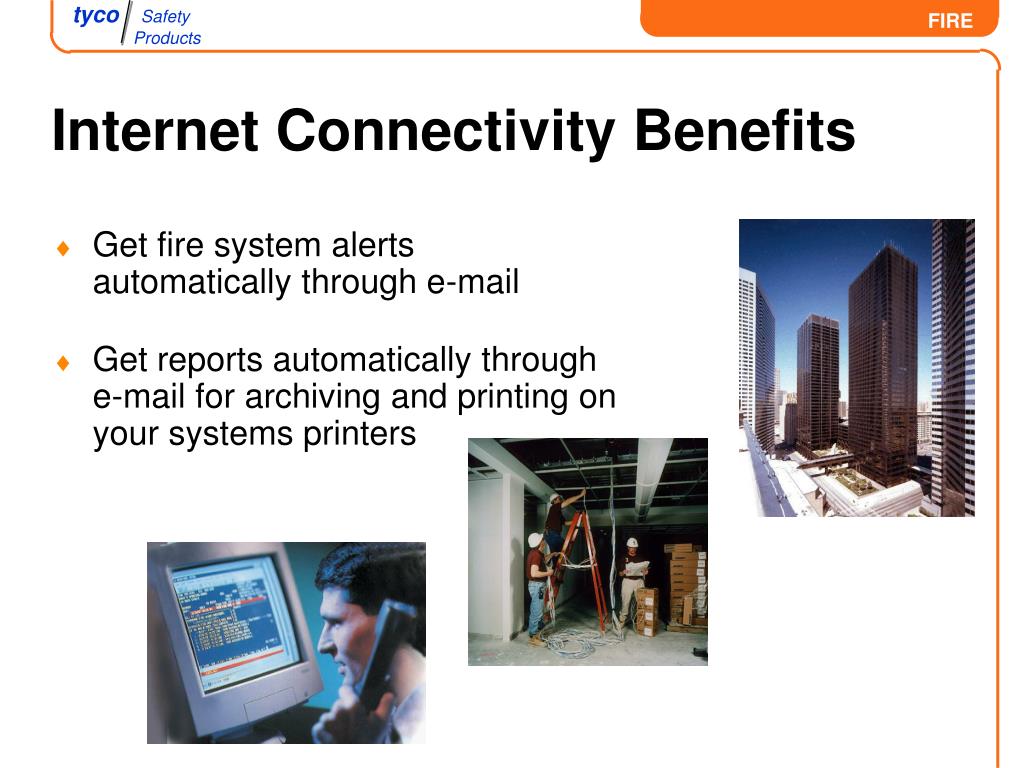 tyco Safety Products

FIRE

Internet Connectivity Benefits

♦ Get fire system alerts automatically through e-mail

♦ Get reports automatically through e-mail for archiving and printing on your systems printers